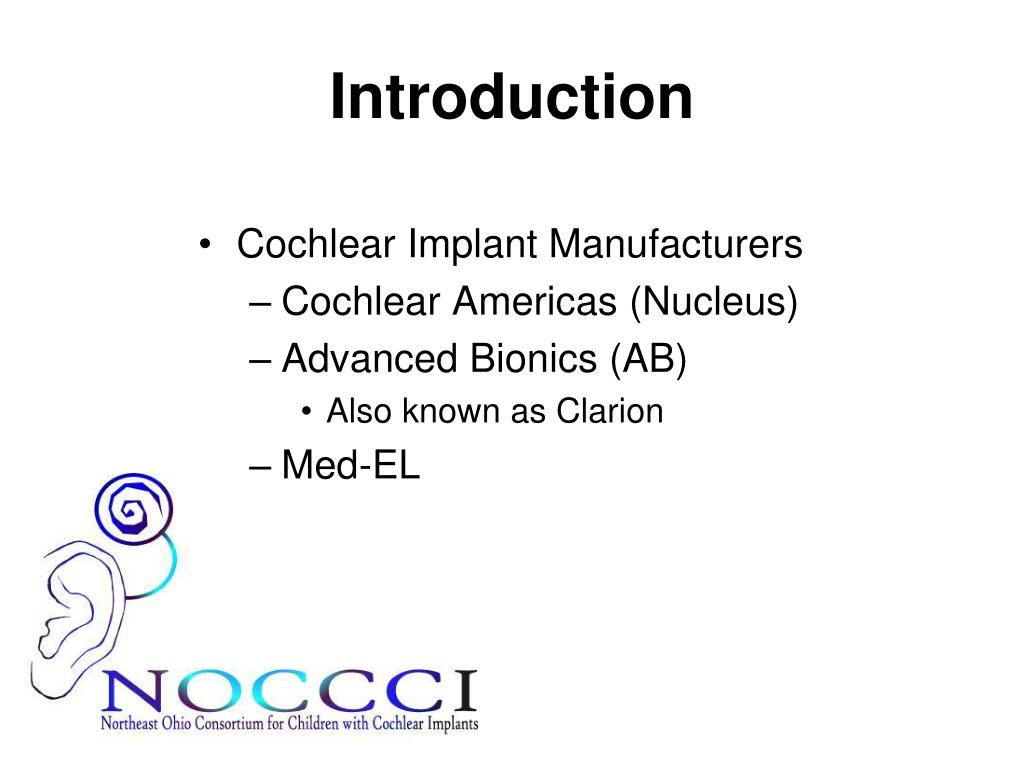 Introduction

• Cochlear Implant Manufacturers
– Cochlear Americas (Nucleus)
– Advanced Bionics (AB)
• Also known as Clarion
– Med-EL

NOCCCI
Northeast Ohio Consortium for Children with Cochlear Implants